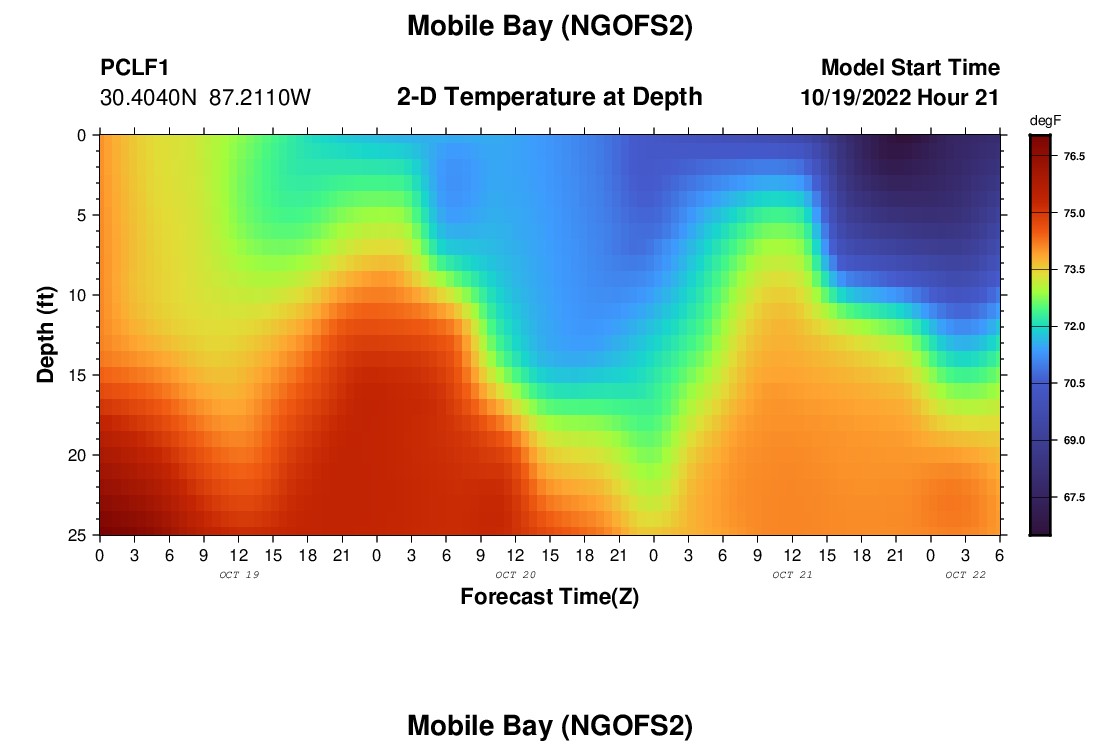 Mobile Bay (NGOFS2)

PCLF1
30.4040N 87.2110W

2-D Temperature at Depth

Model Start Time
10/19/2022 Hour 21

degF
76.5
75.0
73.5
72.0
70.5
69.0
67.5

Depth (ft)
0
5
10
15
20
25

0 3 6 9 12 15 18 21 0 3 6 9 12 15 18 21 0 3 6 9 12 15 18 21 0 3 6
OCT 19
OCT 20
OCT 21
OCT 22

Forecast Time(Z)

Mobile Bay (NGOFS2)